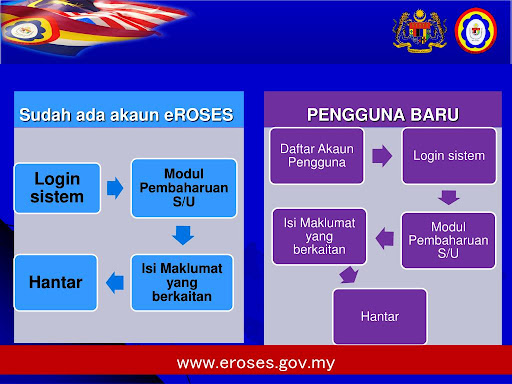 Sudah ada akaun eROSES

Login sistem

Modul Pembaharuan S/U

Isi Maklumat yang berkaitan

Hantar

PENGGUNA BARU

Daftar Akaun Pengguna

Login sistem

Modul Pembaharuan S/U

Isi Maklumat yang berkaitan

Hantar

www.eroses.gov.my